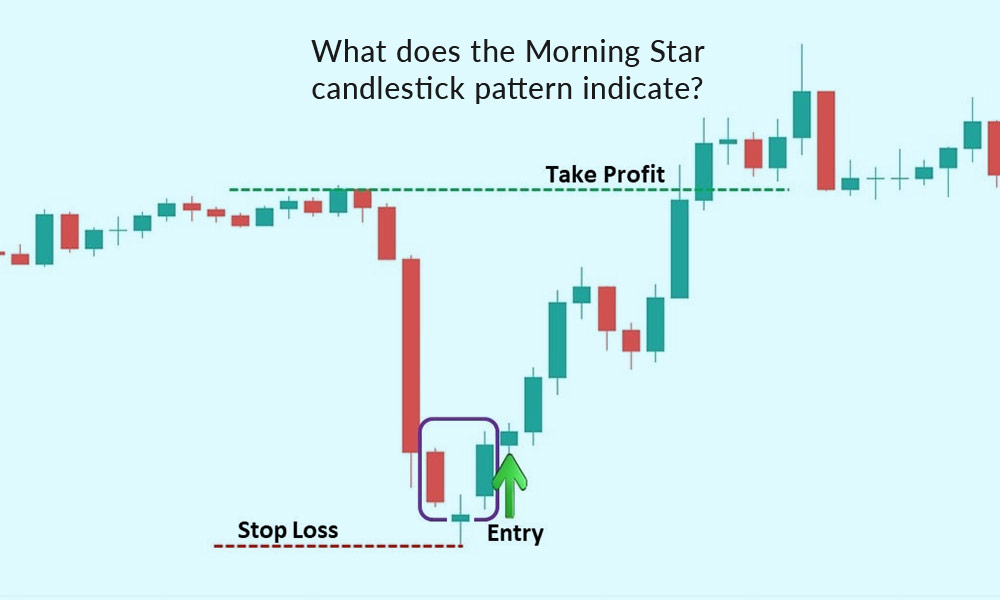 What does the Morning Star candlestick pattern indicate?

Take Profit

Stop Loss

Entry